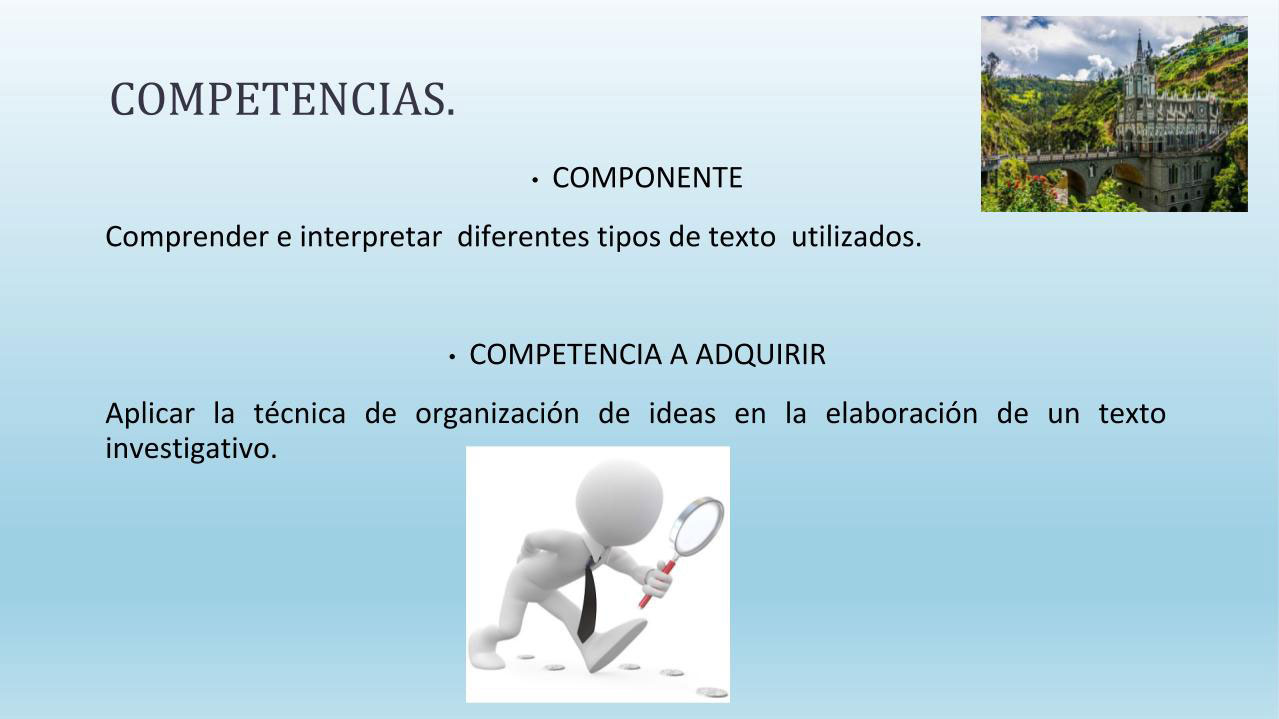 COMPETENCIAS.

• COMPONENTE

Comprender e interpretar diferentes tipos de texto utilizados.

• COMPETENCIA A ADQUIRIR

Aplicar la técnica de organización de ideas en la elaboración de un texto investigativo.